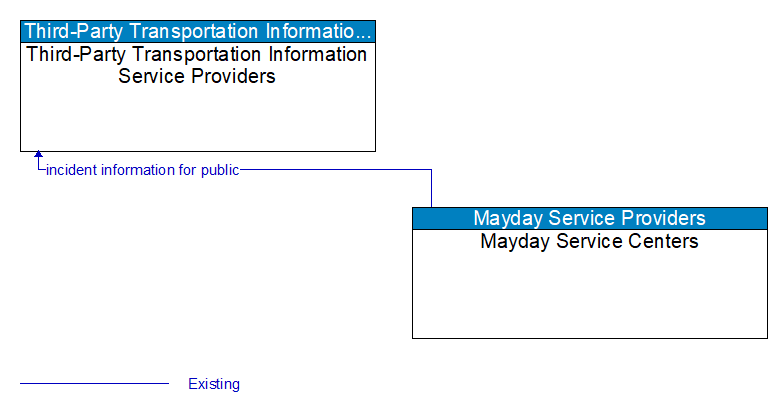 Third-Party Transportation Informatio...
Third-Party Transportation Information Service Providers

incident information for public

Mayday Service Providers
Mayday Service Centers

Existing